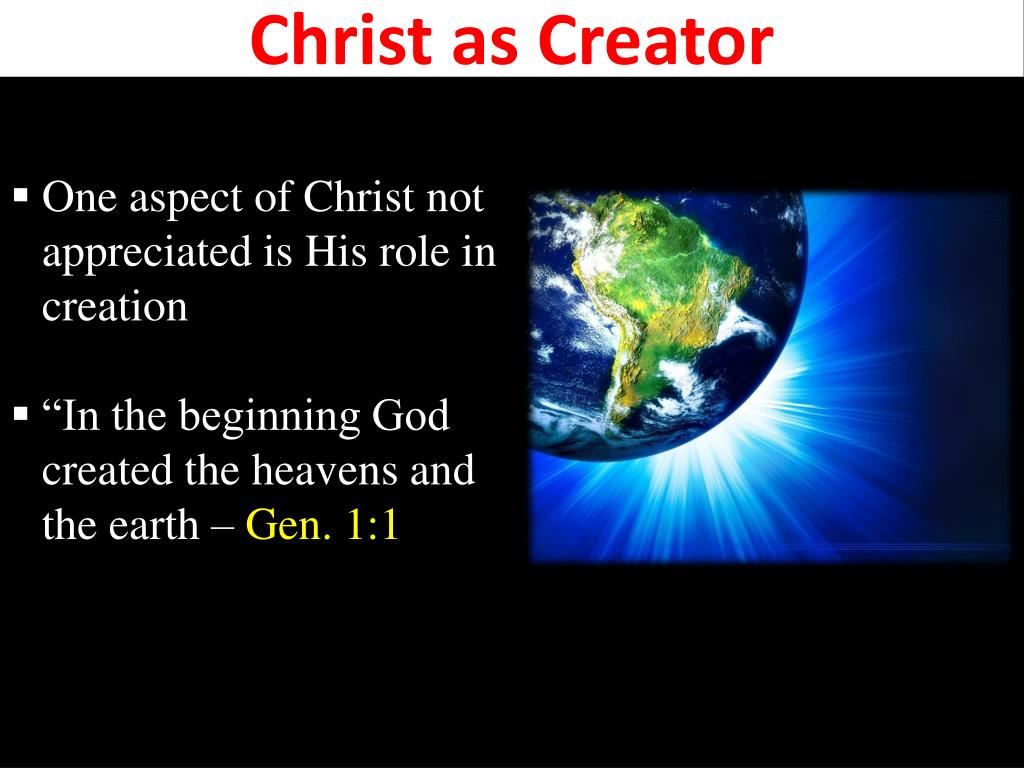 Christ as Creator

• One aspect of Christ not appreciated is His role in creation

• "In the beginning God created the heavens and the earth – Gen. 1:1